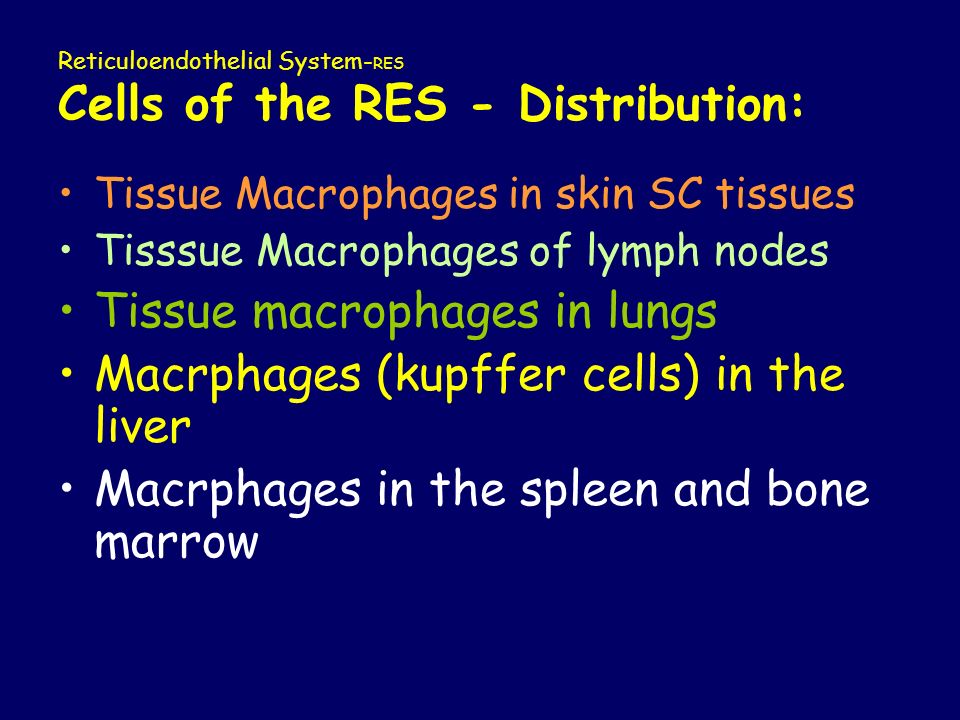 Reticuloendothelial System-RES
Cells of the RES - Distribution:

• Tissue Macrophages in skin SC tissues
• Tisssue Macrophages of lymph nodes
• Tissue macrophages in lungs
• Macrphages (kupffer cells) in the liver
• Macrphages in the spleen and bone marrow